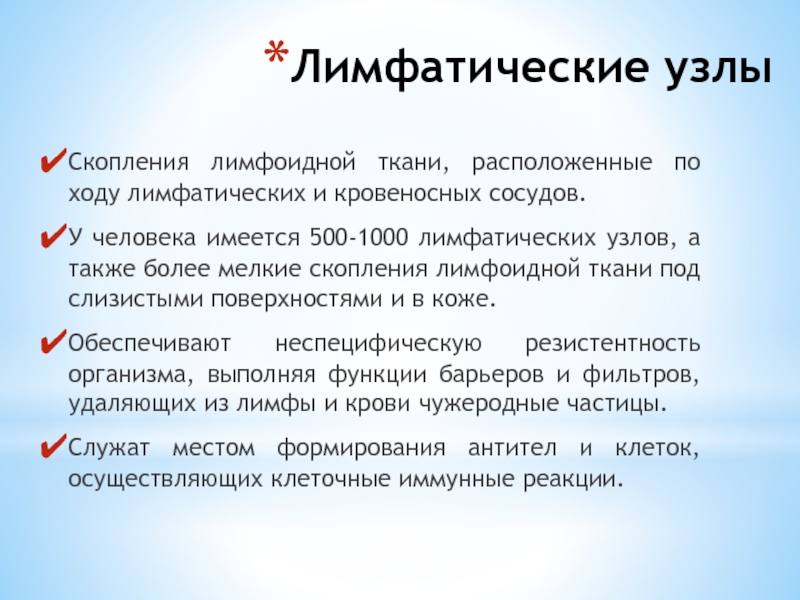 *Лимфатические узлы

✔Скопления лимфоидной ткани, расположенные по ходу лимфатических и кровеносных сосудов.

✔У человека имеется 500-1000 лимфатических узлов, а также более мелкие скопления лимфоидной ткани под слизистыми поверхностями и в коже.

✔Обеспечивают неспецифическую резистентность организма, выполняя функции барьеров и фильтров, удаляющих из лимфы и крови чужеродные частицы.

✔Служат местом формирования антител и клеток, осуществляющих клеточные иммунные реакции.